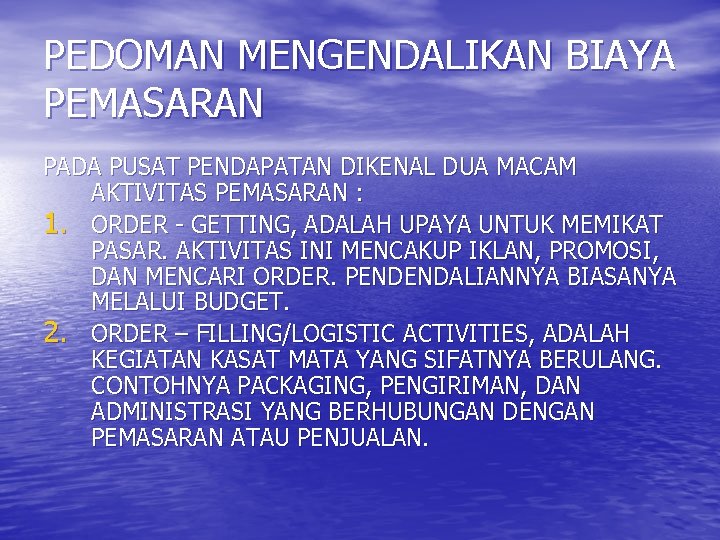 PEDOMAN MENGENDALIKAN BIAYA PEMASARAN

PADA PUSAT PENDAPATAN DIKENAL DUA MACAM AKTIVITAS PEMASARAN :

1. ORDER - GETTING, ADALAH UPAYA UNTUK MEMIKAT PASAR. AKTIVITAS INI MENCAKUP IKLAN, PROMOSI, DAN MENCARI ORDER. PENDENDALIANNYA BIASANYA MELALUI BUDGET.
2. ORDER – FILLING/LOGISTIC ACTIVITIES, ADALAH KEGIATAN KASAT MATA YANG SIFATNYA BERULANG. CONTOHNYA PACKAGING, PENGIRIMAN, DAN ADMINISTRASI YANG BERHUBUNGAN DENGAN PEMASARAN ATAU PENJUALAN.